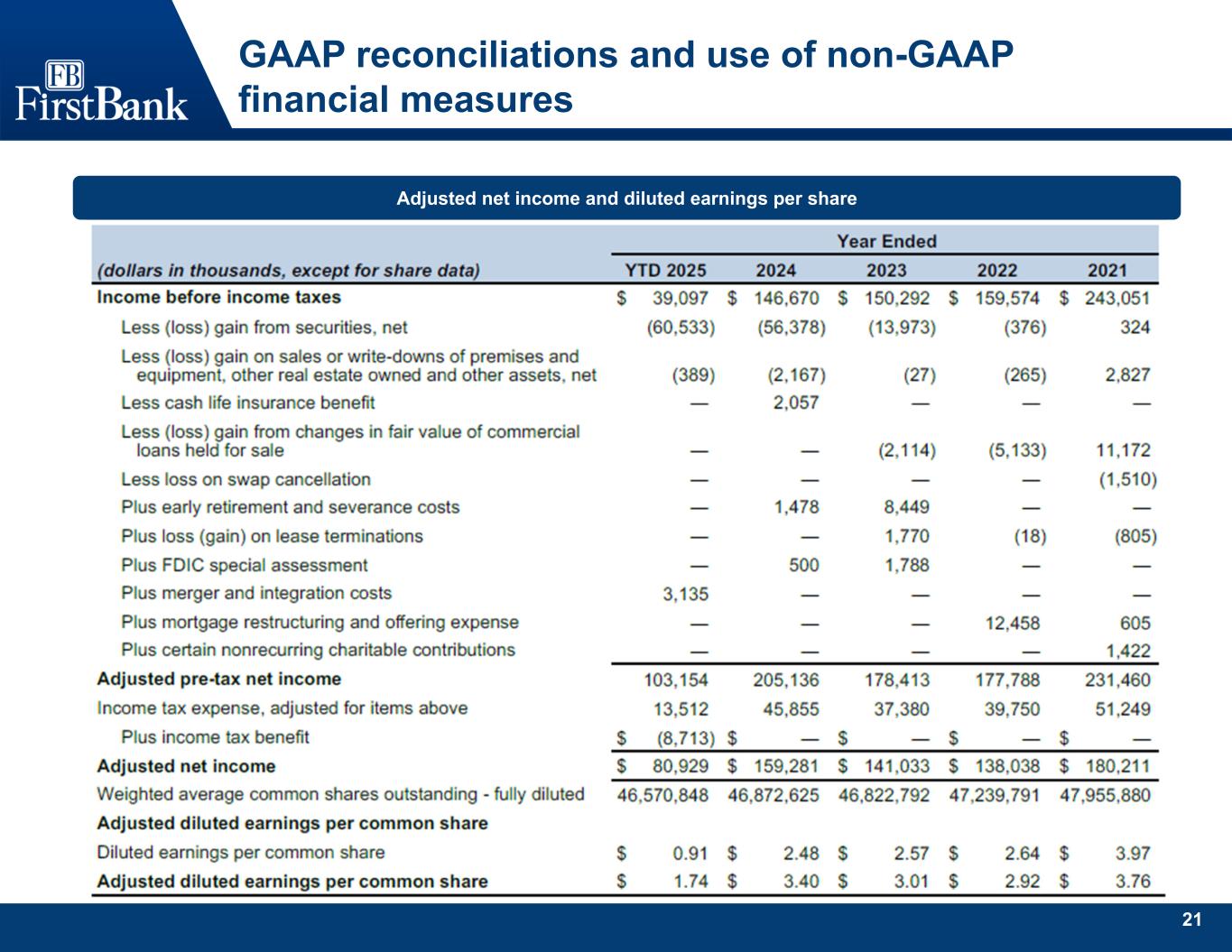 FB FirstBank

GAAP reconciliations and use of non-GAAP financial measures

Adjusted net income and diluted earnings per share

| | Year Ended | | | | |
|---|---|---|---|---|---|
| (dollars in thousands, except for share data) | YTD 2025 | 2024 | 2023 | 2022 | 2021 |
| Income before income taxes | $ 39,097 | $ 146,670 | $ 150,292 | $ 159,574 | $ 243,051 |
| Less (loss) gain from securities, net | (60,533) | (56,378) | (13,973) | (376) | 324 |
| Less (loss) gain on sales or write-downs of premises and equipment, other real estate owned and other assets, net | (389) | (2,167) | (27) | (265) | 2,827 |
| Less cash life insurance benefit | — | 2,057 | — | — | — |
| Less (loss) gain from changes in fair value of commercial loans held for sale | — | — | (2,114) | (5,133) | 11,172 |
| Less loss on swap cancellation | — | — | — | — | (1,510) |
| Plus early retirement and severance costs | — | 1,478 | 8,449 | — | — |
| Plus loss (gain) on lease terminations | — | — | 1,770 | (18) | (805) |
| Plus FDIC special assessment | — | 500 | 1,788 | — | — |
| Plus merger and integration costs | 3,135 | — | — | — | — |
| Plus mortgage restructuring and offering expense | — | — | — | 12,458 | 605 |
| Plus certain nonrecurring charitable contributions | — | — | — | — | 1,422 |
| Adjusted pre-tax net income | 103,154 | 205,136 | 178,413 | 177,788 | 231,460 |
| Income tax expense, adjusted for items above | 13,512 | 45,855 | 37,380 | 39,750 | 51,249 |
| Plus income tax benefit | $ (8,713) | $ — | $ — | $ — | $ — |
| Adjusted net income | $ 80,929 | $ 159,281 | $ 141,033 | $ 138,038 | $ 180,211 |
| Weighted average common shares outstanding - fully diluted | 46,570,848 | 46,872,625 | 46,822,792 | 47,239,791 | 47,955,880 |
| Adjusted diluted earnings per common share | | | | | |
| Diluted earnings per common share | $ 0.91 | $ 2.48 | $ 2.57 | $ 2.64 | $ 3.97 |
| Adjusted diluted earnings per common share | $ 1.74 | $ 3.40 | $ 3.01 | $ 2.92 | $ 3.76 |

21